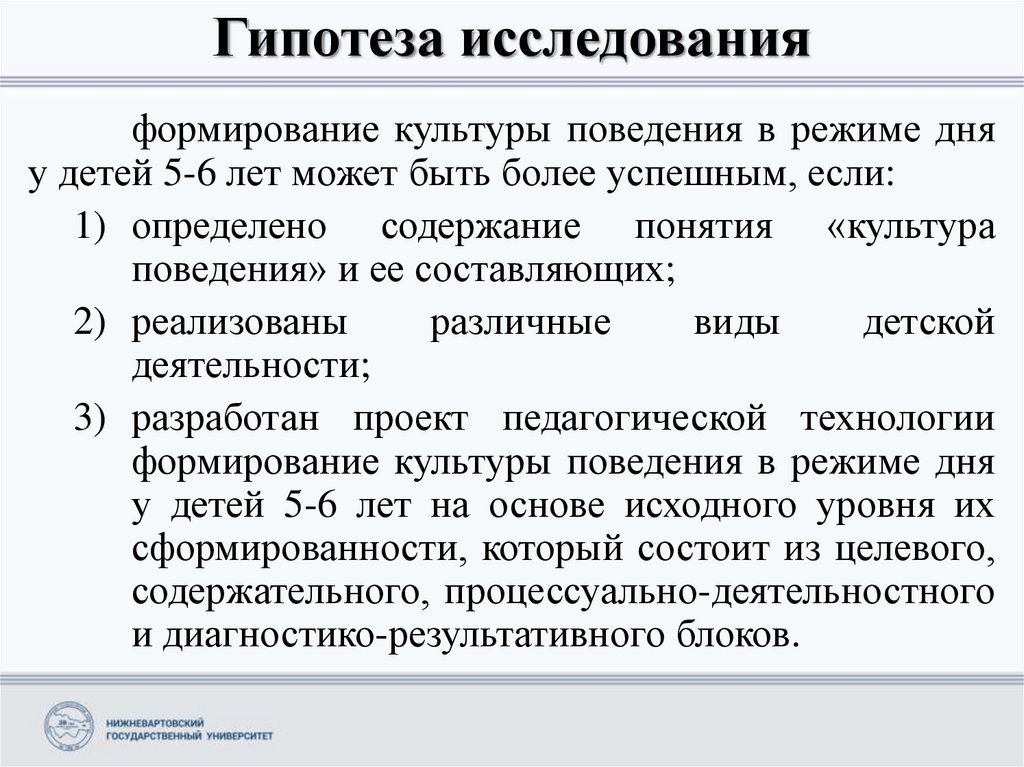 Гипотеза исследования

формирование культуры поведения в режиме дня у детей 5-6 лет может быть более успешным, если:

1) определено содержание понятия «культура поведения» и ее составляющих;

2) реализованы различные виды детской деятельности;

3) разработан проект педагогической технологии формирование культуры поведения в режиме дня у детей 5-6 лет на основе исходного уровня их сформированности, который состоит из целевого, содержательного, процессуально-деятельностного и диагностико-результативного блоков.

НИЖНЕВАРТОВСКИЙ ГОСУДАРСТВЕННЫЙ УНИВЕРСИТЕТ